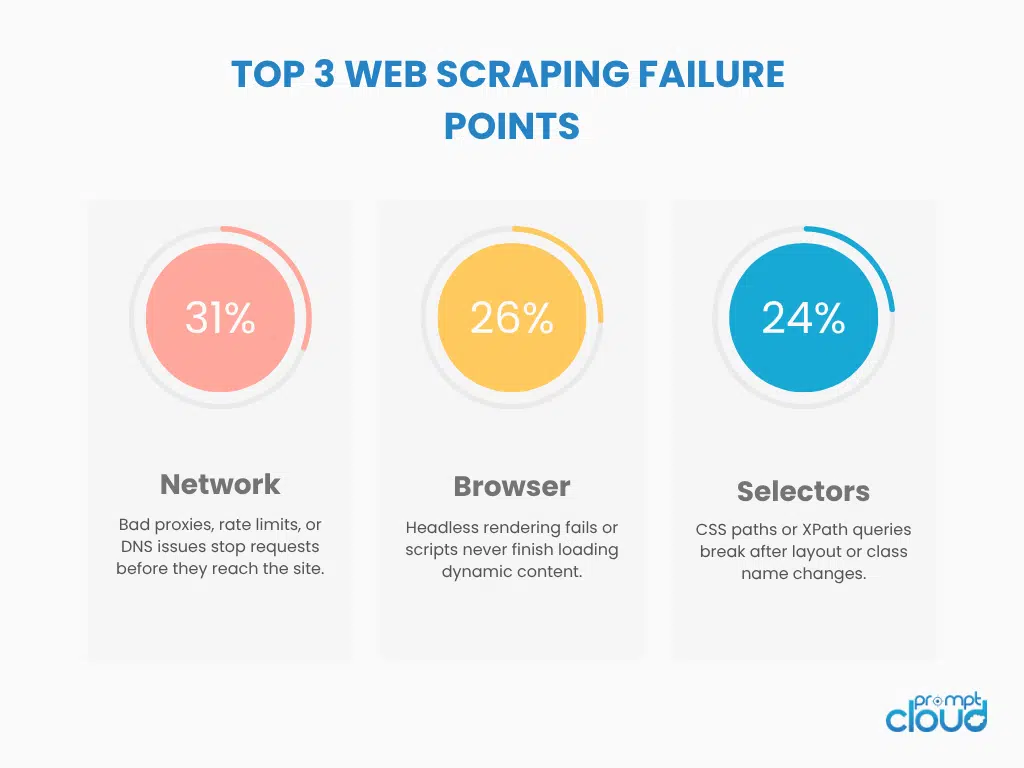 TOP 3 WEB SCRAPING FAILURE POINTS

31%

Network

Bad proxies, rate limits, or DNS issues stop requests before they reach the site.

26%

Browser

Headless rendering fails or scripts never finish loading dynamic content.

24%

Selectors

CSS paths or XPath queries break after layout or class name changes.

prompt cloud